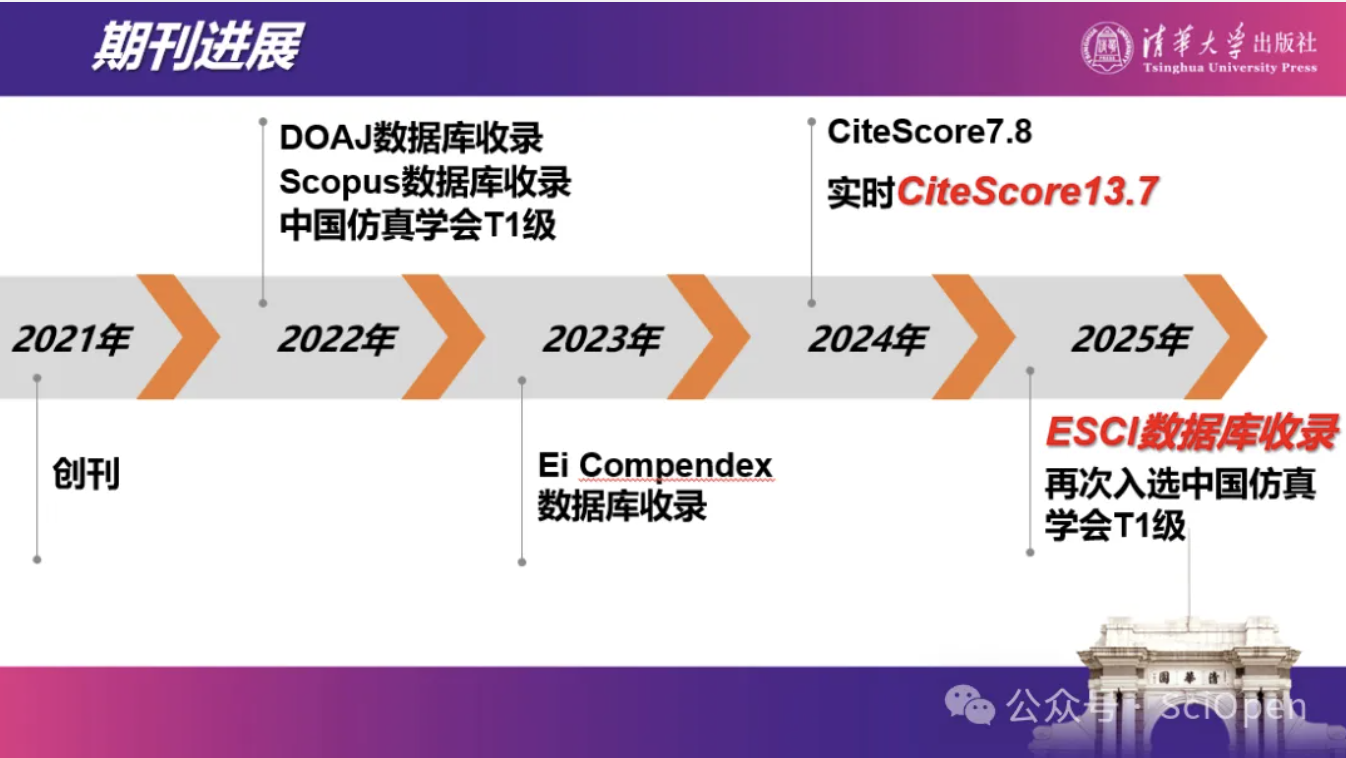 期刊进展

清華大学出版社
Tsinghua University Press

DOAJ数据库收录
Scopus数据库收录
中国仿真学会T1级

CiteScore7.8
实时CiteScore13.7

2021年 2022年 2023年 2024年 2025年

创刊

Ei Compendex
数据库收录

ESCI数据库收录
再次入选中国仿真学会T1级

清華園

公众号 · SciOpen